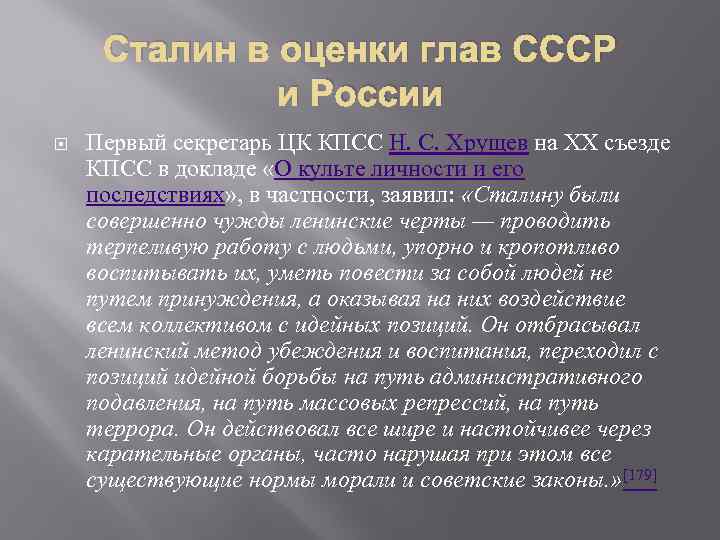 Сталин в оценки глав СССР и России

Первый секретарь ЦК КПСС Н. С. Хрущев на XX съезде КПСС в докладе «О культе личности и его последствиях», в частности, заявил: «Сталину были совершенно чужды ленинские черты — проводить терпеливую работу с людьми, упорно и кропотливо воспитывать их, уметь повести за собой людей не путем принуждения, а оказывая на них воздействие всем коллективом с идейных позиций. Он отбрасывал ленинский метод убеждения и воспитания, переходил с позиций идейной борьбы на путь административного подавления, на путь массовых репрессий, на путь террора. Он действовал все шире и настойчивее через карательные органы, часто нарушая при этом все существующие нормы морали и советские законы.»[179]